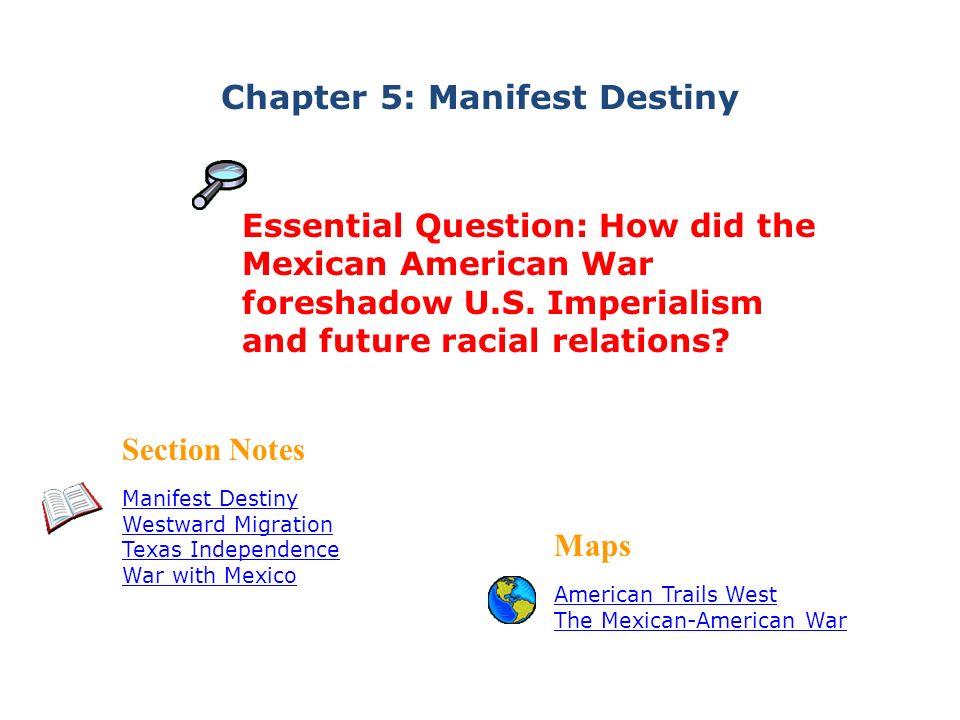 Chapter 5: Manifest Destiny

Essential Question: How did the Mexican American War foreshadow U.S. Imperialism and future racial relations?

Section Notes

Manifest Destiny
Westward Migration
Texas Independence
War with Mexico

Maps

American Trails West
The Mexican-American War